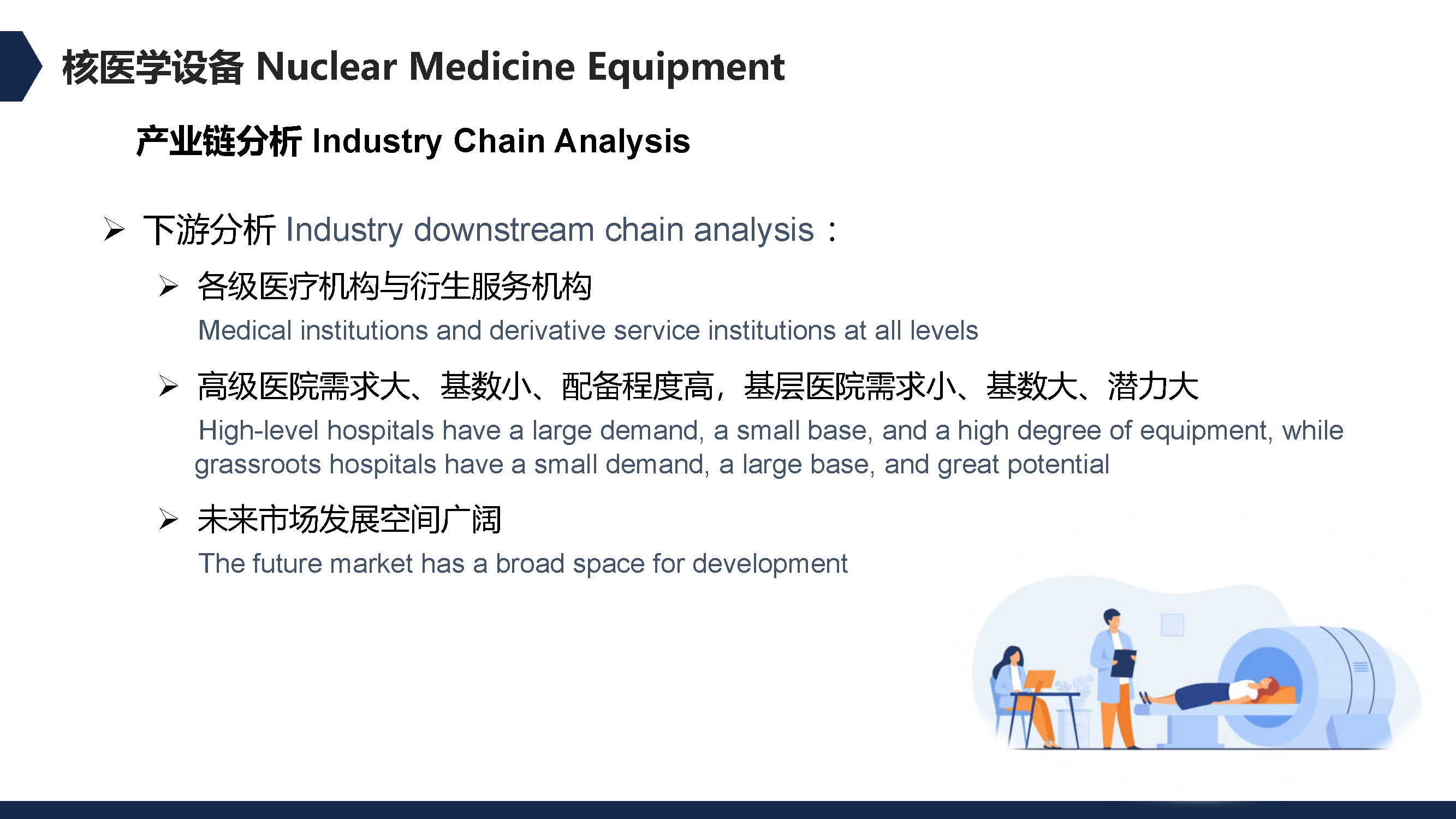 核医学设备 Nuclear Medicine Equipment

产业链分析 Industry Chain Analysis

➢ 下游分析 Industry downstream chain analysis：

➢ 各级医疗机构与衍生服务机构

Medical institutions and derivative service institutions at all levels

➢ 高级医院需求大、基数小、配备程度高，基层医院需求小、基数大、潜力大

High-level hospitals have a large demand, a small base, and a high degree of equipment, while grassroots hospitals have a small demand, a large base, and great potential

➢ 未来市场发展空间广阔

The future market has a broad space for development